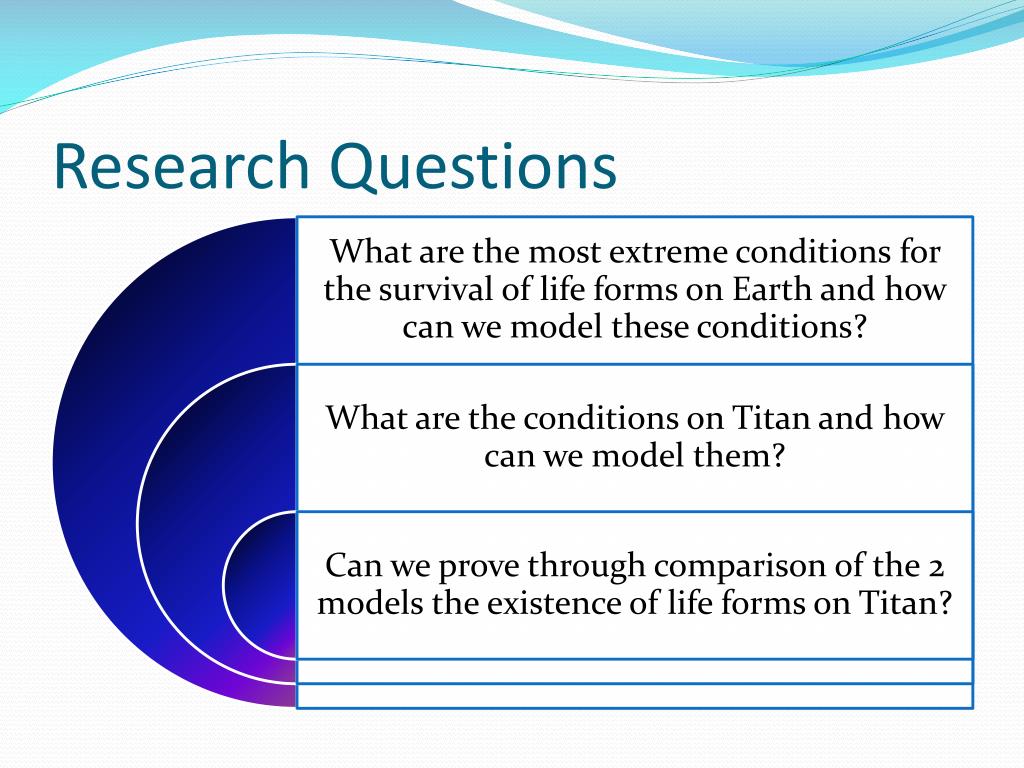 Research Questions

What are the most extreme conditions for the survival of life forms on Earth and how can we model these conditions?

What are the conditions on Titan and how can we model them?

Can we prove through comparison of the 2 models the existence of life forms on Titan?